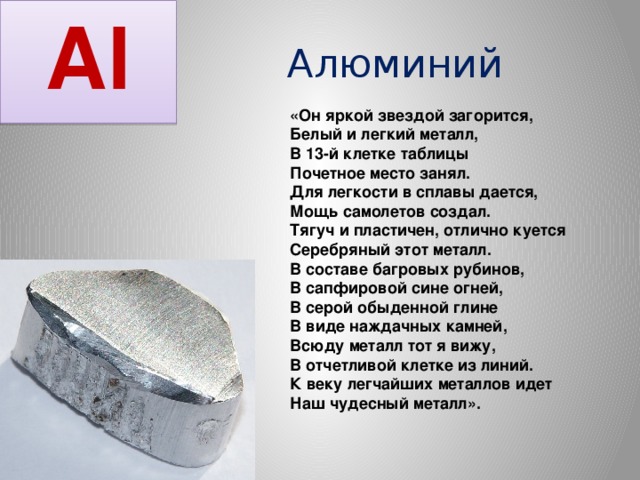 Al

Алюминий

«Он яркой звездой загорится,
Белый и легкий металл,
В 13-й клетке таблицы
Почетное место занял.
Для легкости в сплавы дается,
Мощь самолетов создал.
Тягуч и пластичен, отлично куется
Серебряный этот металл.
В составе багровых рубинов,
В сапфировой сине огней,
В серой обыденной глине
В виде наждачных камней,
Всюду металл тот я вижу,
В отчетливой клетке из линий.
К веку легчайших металлов идет
Наш чудесный металл».